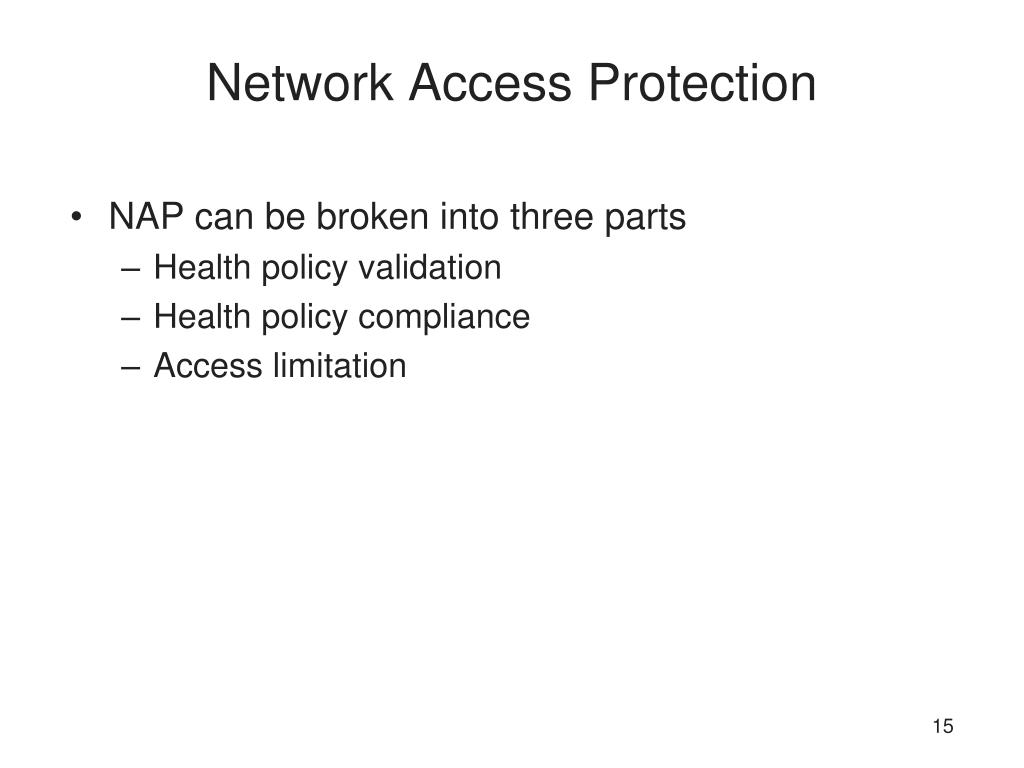 Network Access Protection

• NAP can be broken into three parts
– Health policy validation
– Health policy compliance
– Access limitation

15